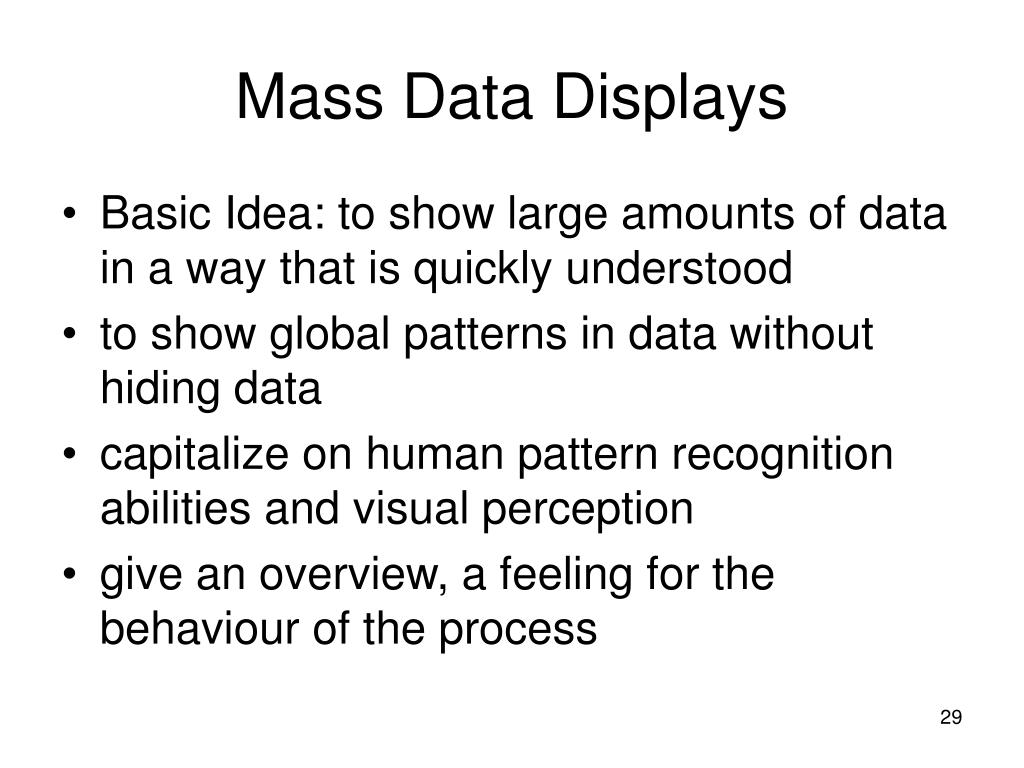 Mass Data Displays

• Basic Idea: to show large amounts of data in a way that is quickly understood
• to show global patterns in data without hiding data
• capitalize on human pattern recognition abilities and visual perception
• give an overview, a feeling for the behaviour of the process

29